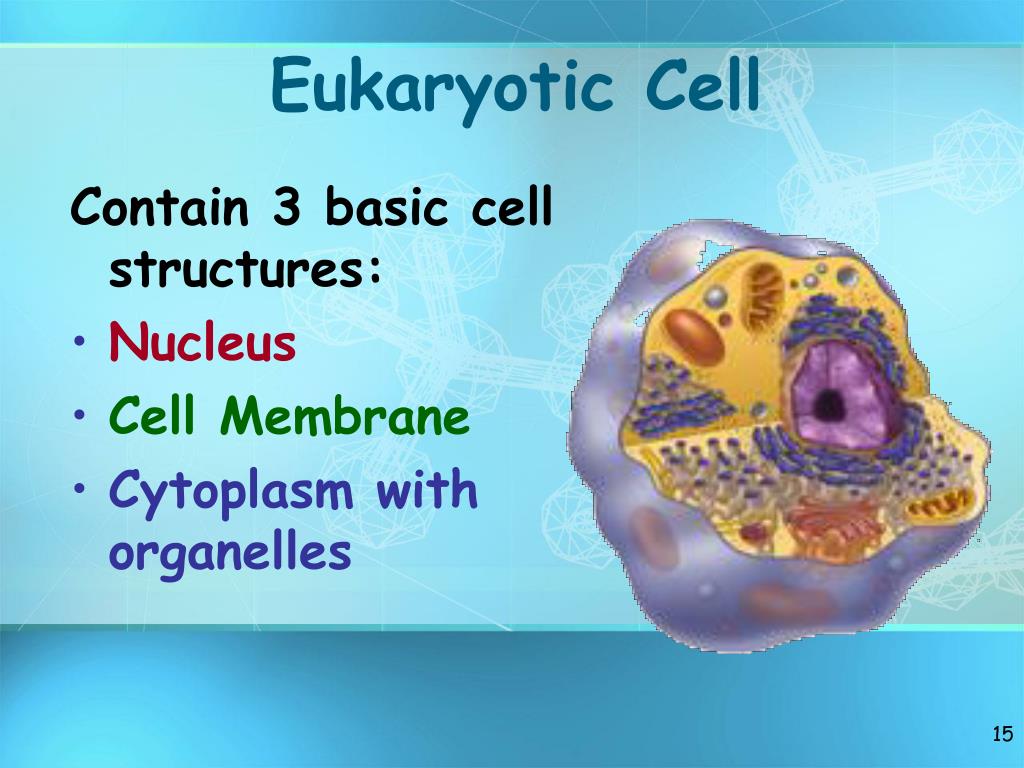 Eukaryotic Cell

Contain 3 basic cell structures:

• Nucleus
• Cell Membrane
• Cytoplasm with organelles

15